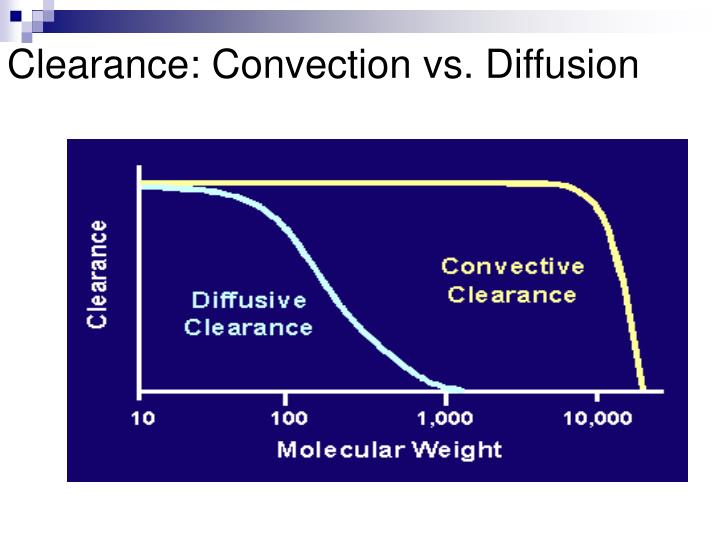 Clearance: Convection vs. Diffusion

Clearance

Diffusive
Clearance

Convective
Clearance

10
100
1,000
10,000

Molecular Weight